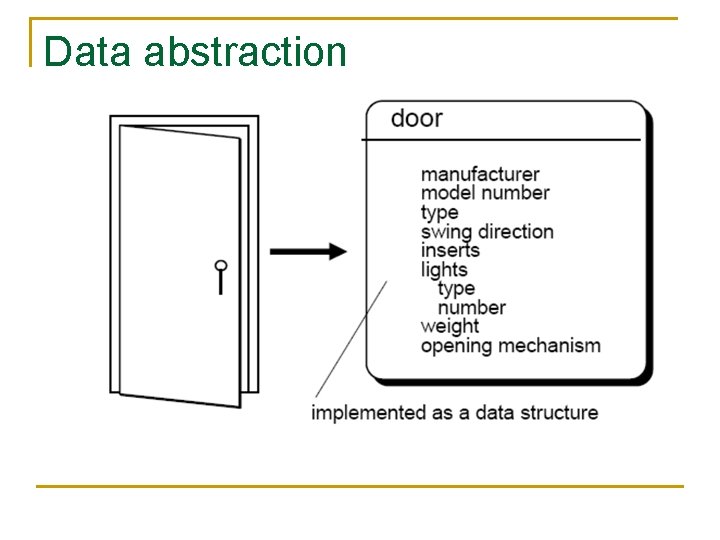 Data abstraction

door

manufacturer
model number
type
swing direction
inserts
lights
type
number
weight
opening mechanism

implemented as a data structure